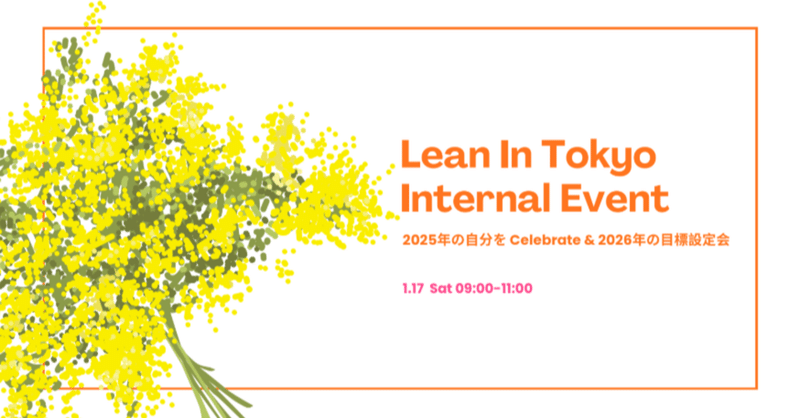 Lean In Tokyo Internal Event

2025年の自分を Celebrate & 2026年の目標設定会

1.17 Sat 09:00-11:00